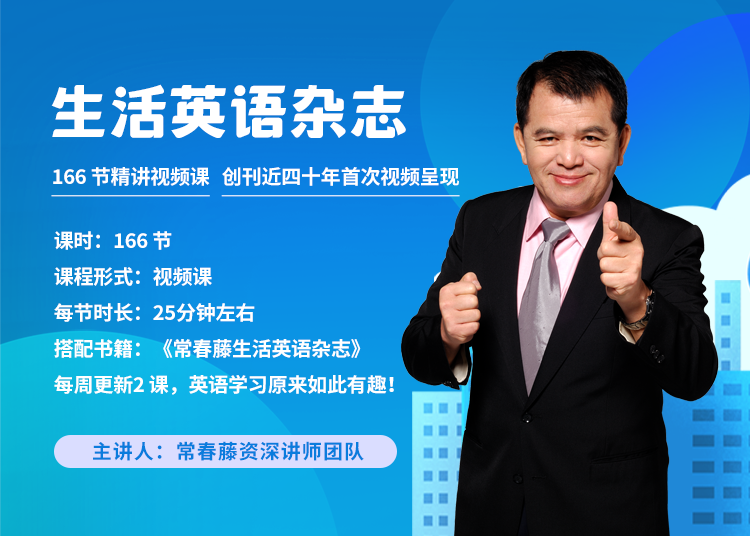 生活英语杂志

166 节精讲视频课　创刊近四十年首次视频呈现

课时：166 节
课程形式：视频课
每节时长：25分钟左右
搭配书籍：《常春藤生活英语杂志》
每周更新2 课，英语学习原来如此有趣！

主讲人：常春藤资深讲师团队